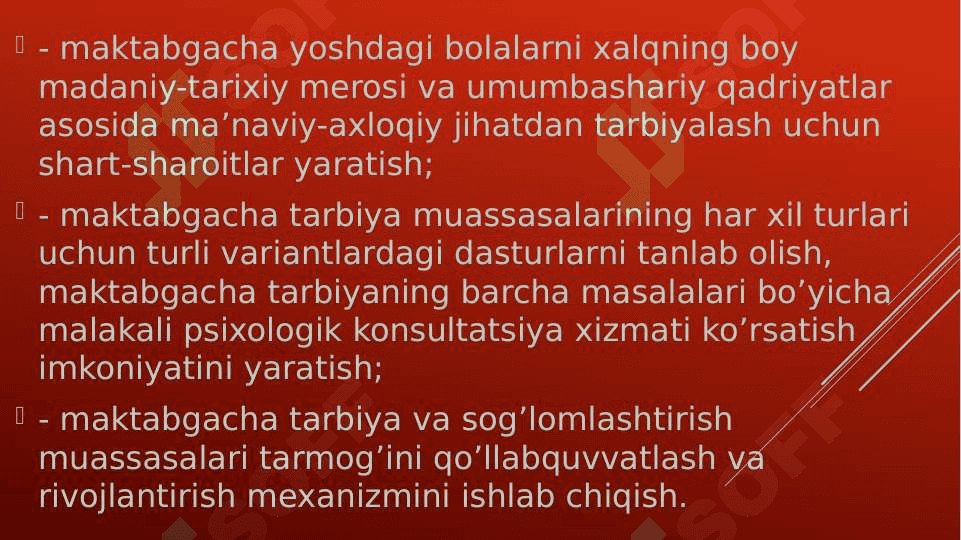 - maktabgacha yoshdagi bolalarni xalqning boy madaniy-tarixiy merosi va umumbashariy qadriyatlar asosida ma’naviy-axloqiy jihatdan tarbiyalash uchun shart-sharoitlar yaratish;

- maktabgacha tarbiya muassasalarining har xil turlari uchun turli variantlardagi dasturlarni tanlab olish, maktabgacha tarbiyaning barcha masalalari bo’yicha malakali psixologik konsultatsiya xizmati ko’rsatish imkoniyatini yaratish;

- maktabgacha tarbiya va sog’lomlashtirish muassasalari tarmog’ini qo’llabquvvatlash va rivojlantirish mexanizmini ishlab chiqish.